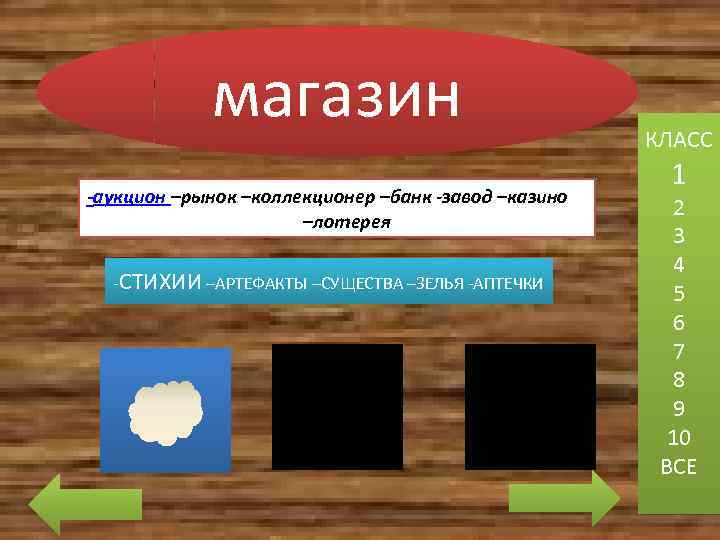 магазин

-аукцион –рынок –коллекционер –банк -завод –казино –лотерея

-СТИХИИ –АРТЕФАКТЫ –СУЩЕСТВА –ЗЕЛЬЯ -АПТЕЧКИ

КЛАСС
1
2
3
4
5
6
7
8
9
10
ВСЕ